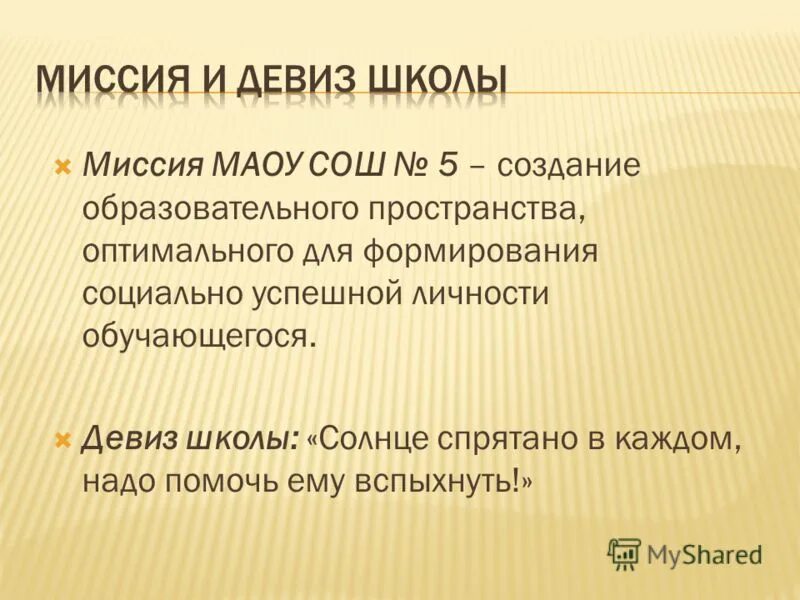 МИССИЯ И ДЕВИЗ ШКОЛЫ

Миссия МАОУ СОШ № 5 – создание образовательного пространства, оптимального для формирования социально успешной личности обучающегося.

Девиз школы: «Солнце спрятано в каждом, надо помочь ему вспыхнуть!»

MyShared